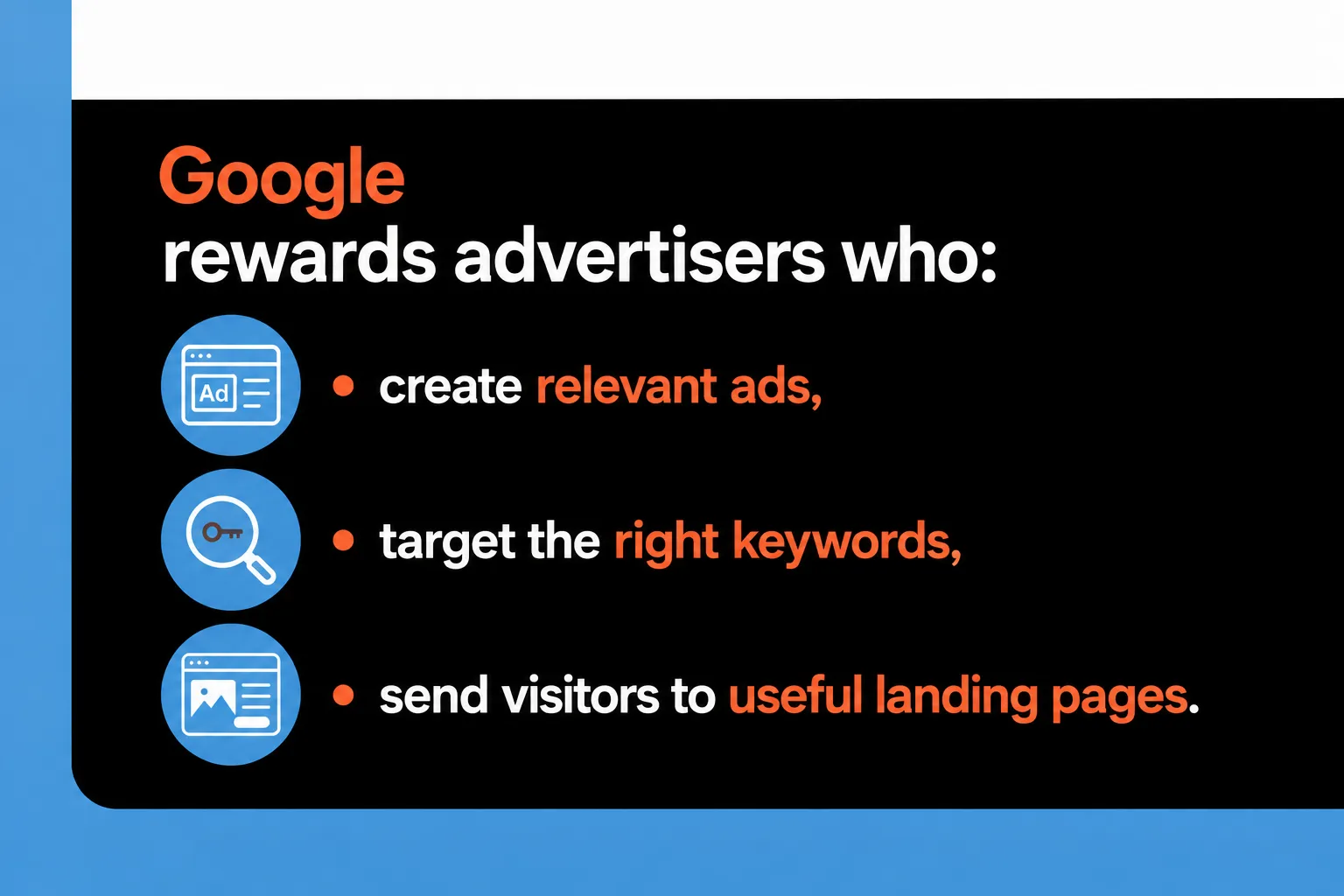 Google
rewards advertisers who:

Ad

• create relevant ads,

• target the right keywords,

• send visitors to useful landing pages.